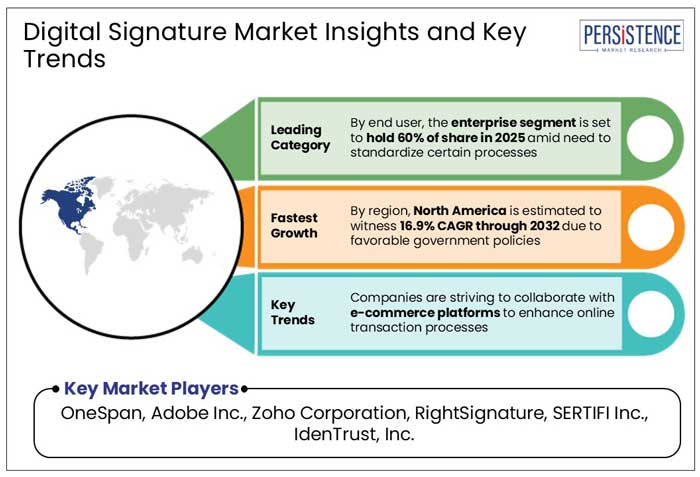 Digital Signature Market Insights and Key Trends

PERSISTENCE
MARKET RESEARCH

Leading Category

By end user, the enterprise segment is set to hold 60% of share in 2025 amid need to standardize certain processes

Fastest Growth

By region, North America is estimated to witness 16.9% CAGR through 2032 due to favorable government policies

Key Trends

Companies are striving to collaborate with e-commerce platforms to enhance online transaction processes

Key Market Players

OneSpan, Adobe Inc., Zoho Corporation, RightSignature, SERTIFI Inc., IdenTrust, Inc.